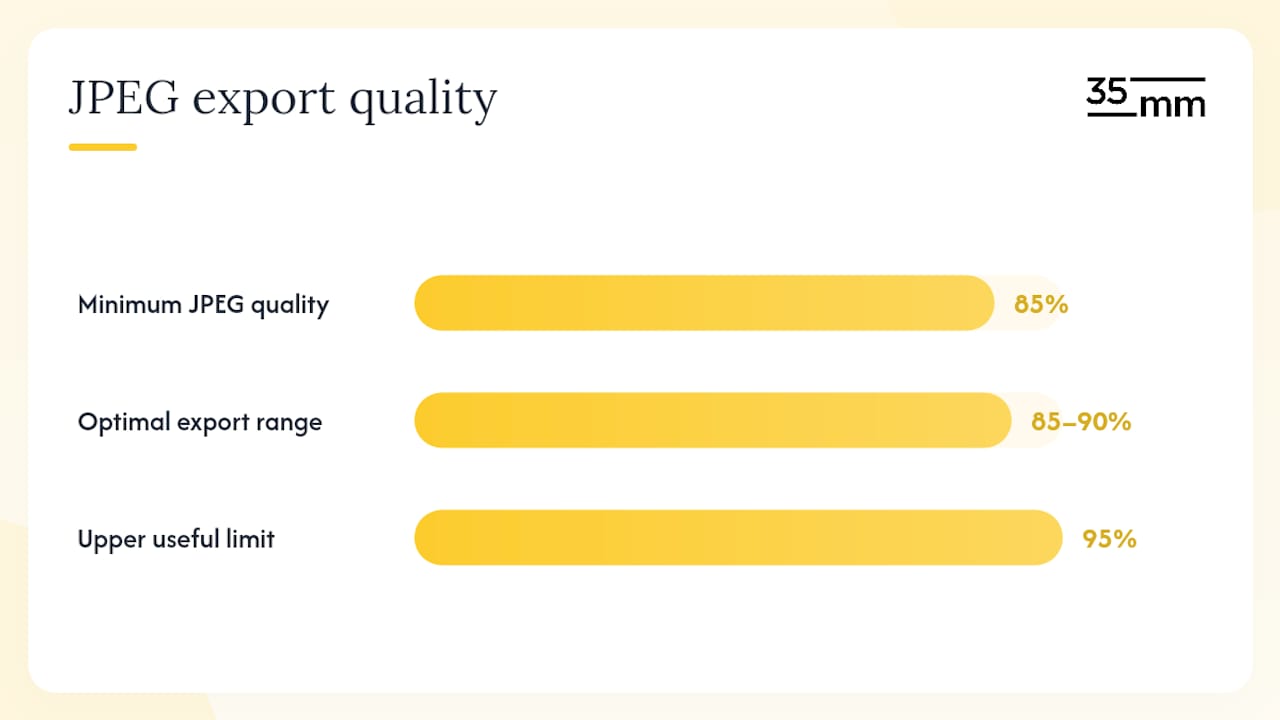 JPEG export quality

35 mm

Minimum JPEG quality 85%

Optimal export range 85–90%

Upper useful limit 95%